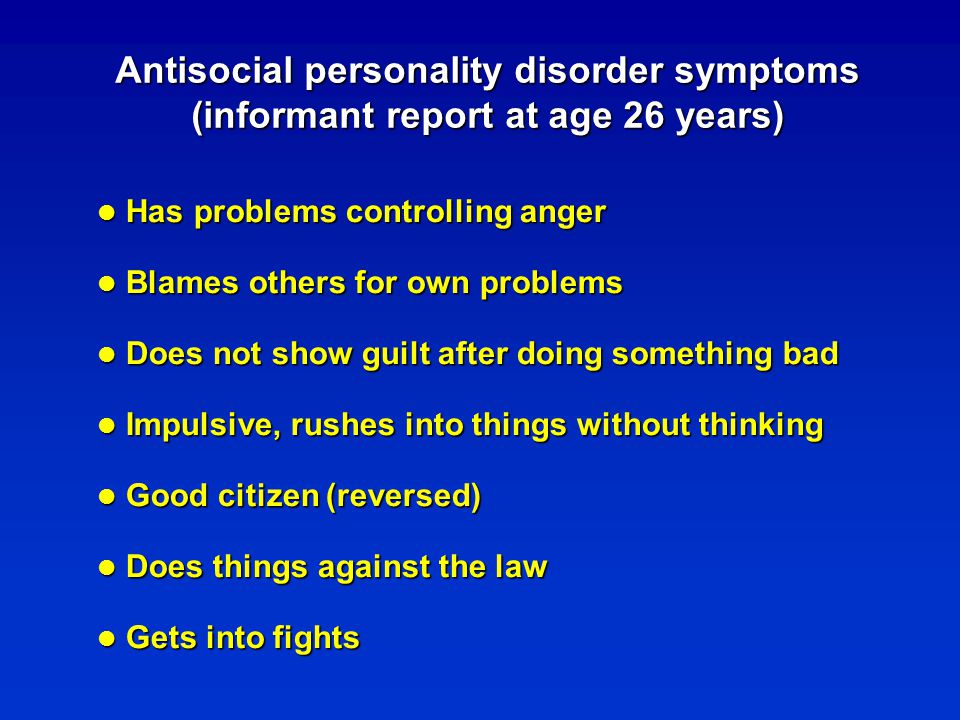 Antisocial personality disorder symptoms (informant report at age 26 years)

● Has problems controlling anger

● Blames others for own problems

● Does not show guilt after doing something bad

● Impulsive, rushes into things without thinking

● Good citizen (reversed)

● Does things against the law

● Gets into fights